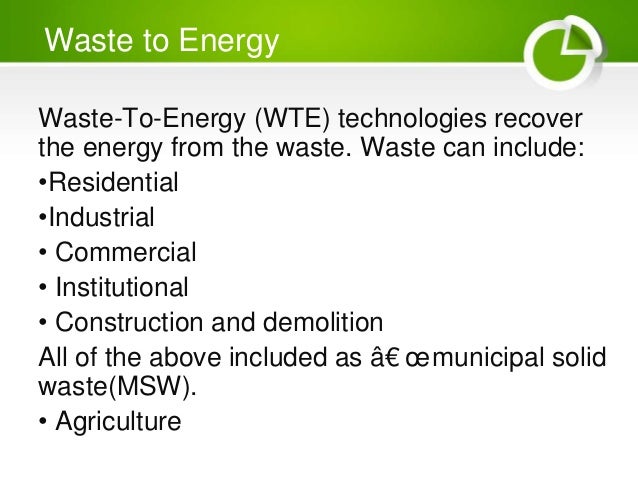 Waste to Energy

Waste-To-Energy (WTE) technologies recover the energy from the waste. Waste can include:

•Residential

•Industrial

• Commercial

• Institutional

• Construction and demolition

All of the above included as â€œmunicipal solid waste(MSW).

• Agriculture